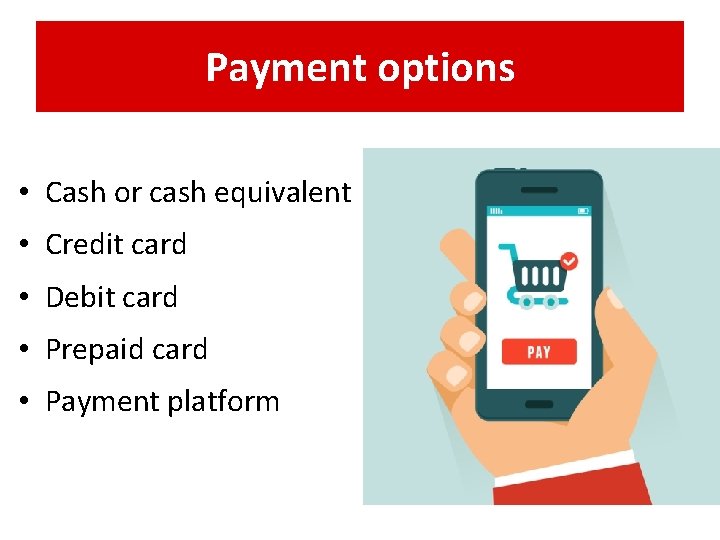 Payment options

• Cash or cash equivalent
• Credit card
• Debit card
• Prepaid card
• Payment platform

PAY